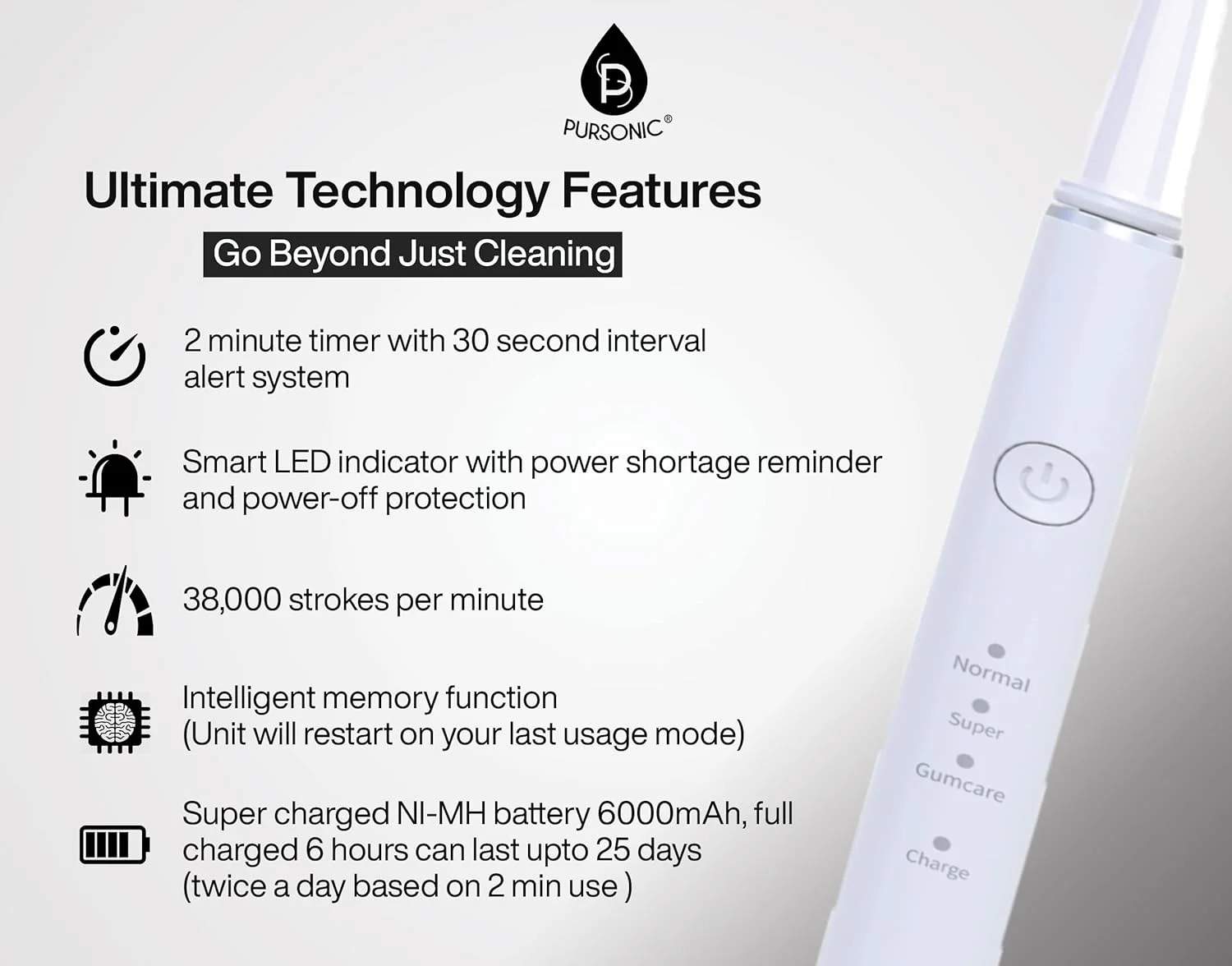 PURSONIC®

Ultimate Technology Features

Go Beyond Just Cleaning

2 minute timer with 30 second interval alert system

Smart LED indicator with power shortage reminder and power-off protection

38,000 strokes per minute

Intelligent memory function (Unit will restart on your last usage mode)

Super charged NI-MH battery 6000mAh, full charged 6 hours can last upto 25 days (twice a day based on 2 min use )

Normal

Super

Gumcare

Charge